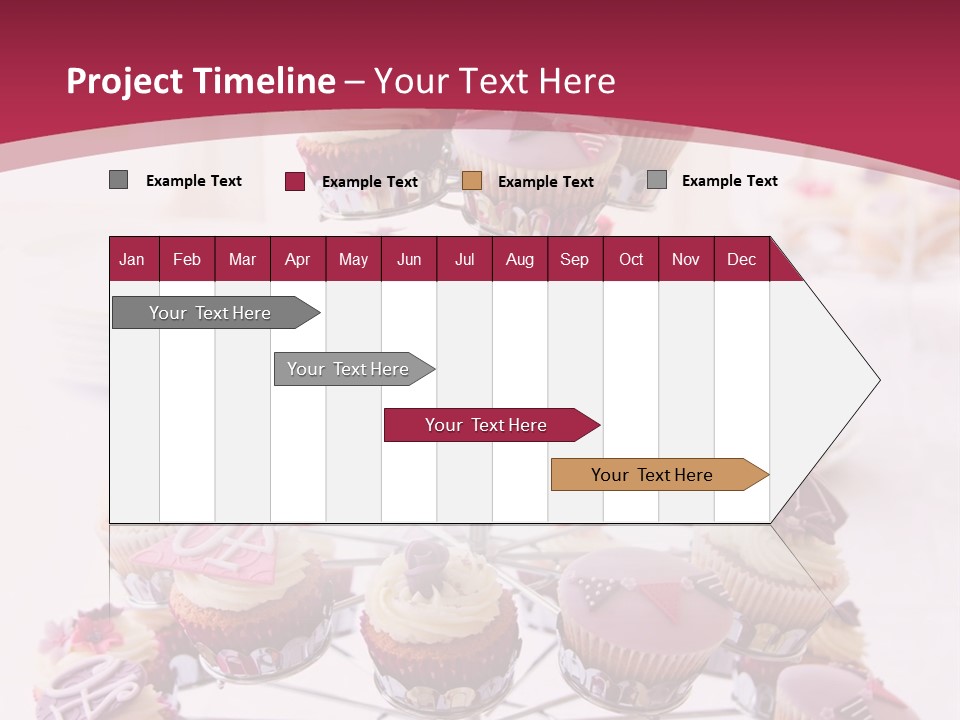 Project Timeline – Your Text Here

Example Text
Example Text
Example Text
Example Text

| Jan | Feb | Mar | Apr | May | Jun | Jul | Aug | Sep | Oct | Nov | Dec |
|---|---|---|---|---|---|---|---|---|---|---|---|

Your Text Here

Your Text Here

Your Text Here

Your Text Here